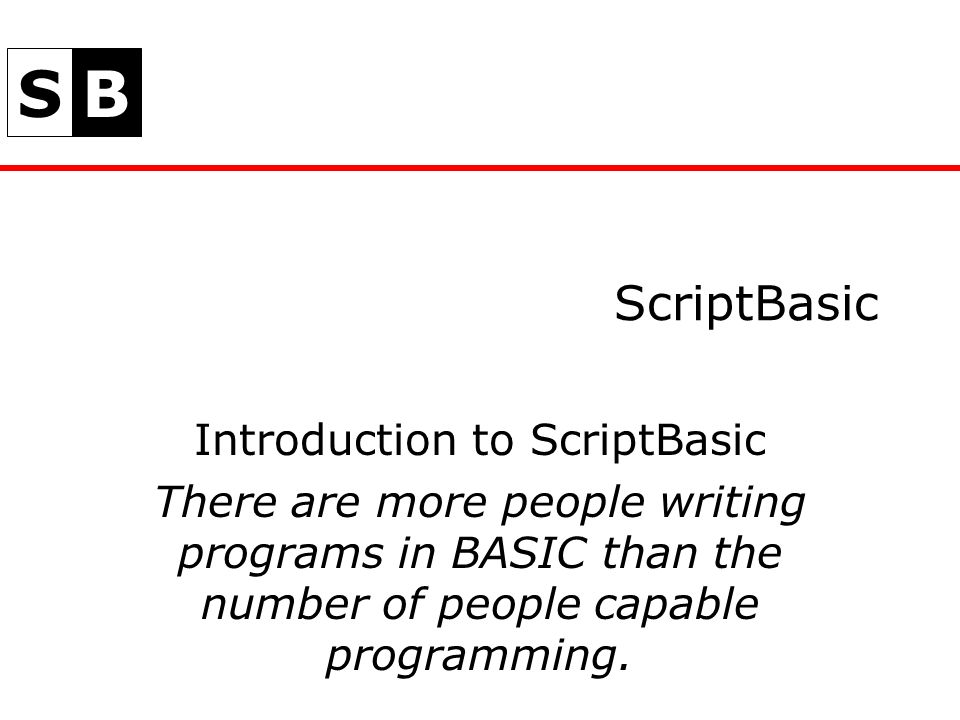 SB

ScriptBasic

Introduction to ScriptBasic

There are more people writing programs in BASIC than the number of people capable programming.